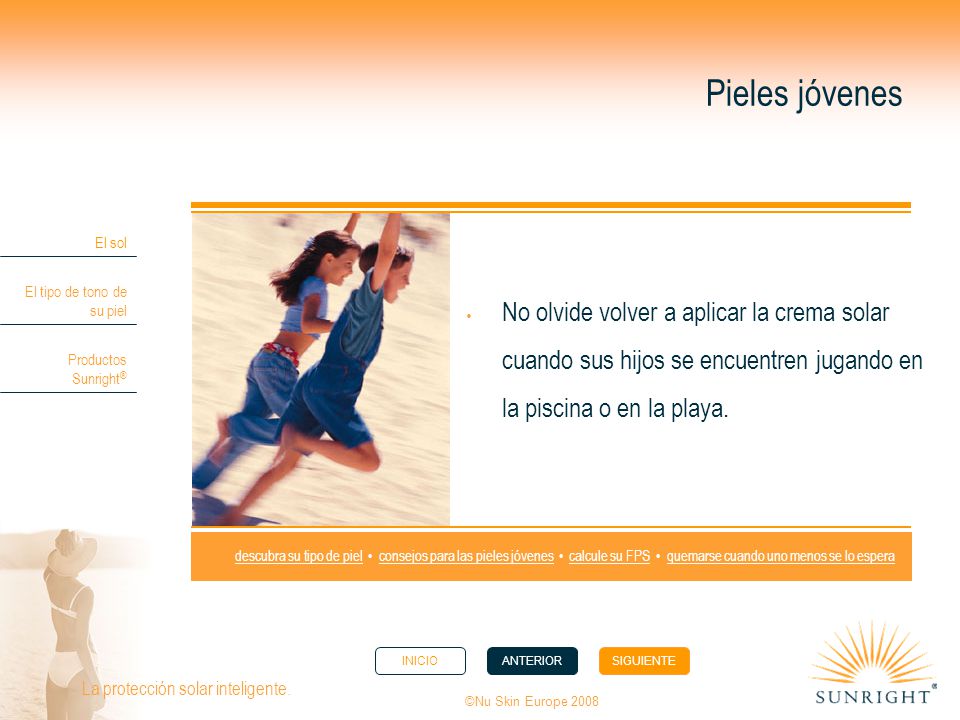 Pieles jóvenes

El sol

El tipo de tono de su piel

Productos Sunright®

• No olvide volver a aplicar la crema solar cuando sus hijos se encuentren jugando en la piscina o en la playa.

descubra su tipo de piel • consejos para las pieles jóvenes • calcule su FPS • quemarse cuando uno menos se lo espera

INICIO ANTERIOR SIGUIENTE

La protección solar inteligente.

©Nu Skin Europe 2008

SUNRIGHT®